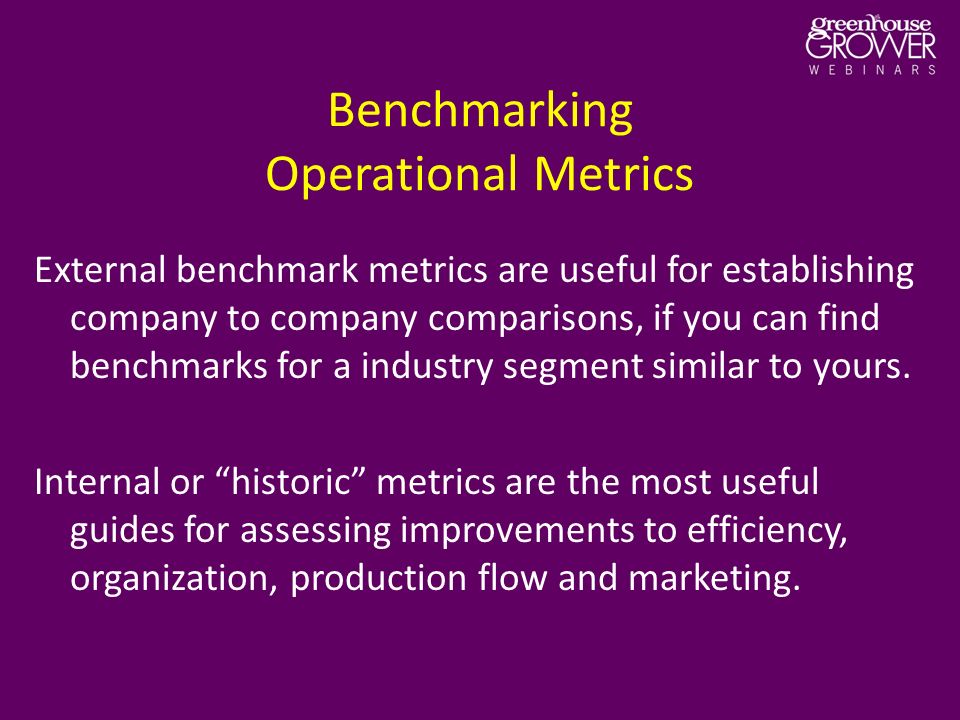 greenhouse
GROWER
WEBINARS

Benchmarking
Operational Metrics

External benchmark metrics are useful for establishing company to company comparisons, if you can find benchmarks for a industry segment similar to yours.

Internal or “historic” metrics are the most useful guides for assessing improvements to efficiency, organization, production flow and marketing.